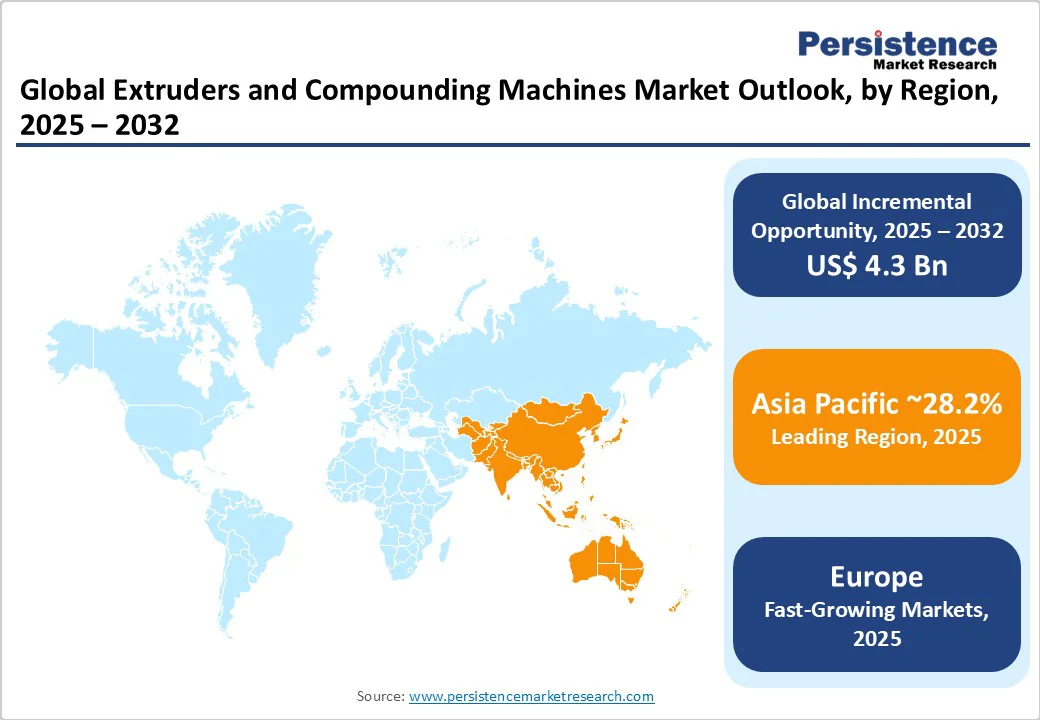 Persistence
Market Research

Global Extruders and Compounding Machines Market Outlook, by Region, 2025 – 2032

Global Incremental Opportunity, 2025 – 2032
US$ 4.3 Bn

Asia Pacific ~28.2%
Leading Region, 2025

Europe
Fast-Growing Markets, 2025

Source: www.persistencemarketresearch.com